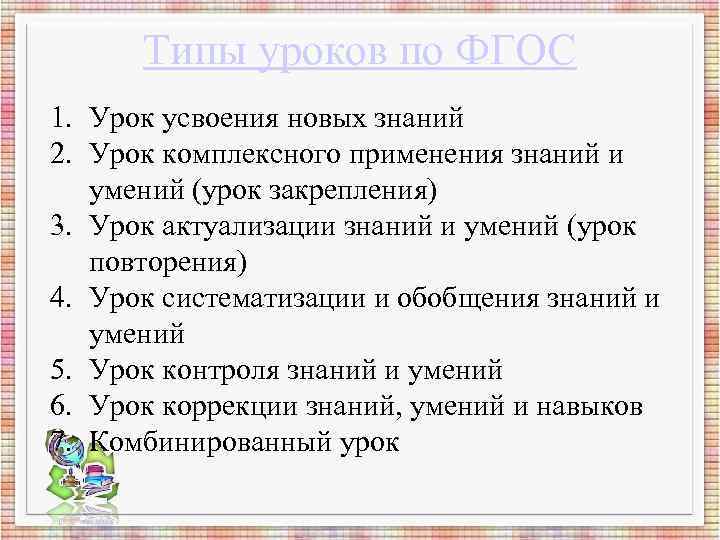 Типы уроков по ФГОС

1. Урок усвоения новых знаний
2. Урок комплексного применения знаний и умений (урок закрепления)
3. Урок актуализации знаний и умений (урок повторения)
4. Урок систематизации и обобщения знаний и умений
5. Урок контроля знаний и умений
6. Урок коррекции знаний, умений и навыков
7. Комбинированный урок